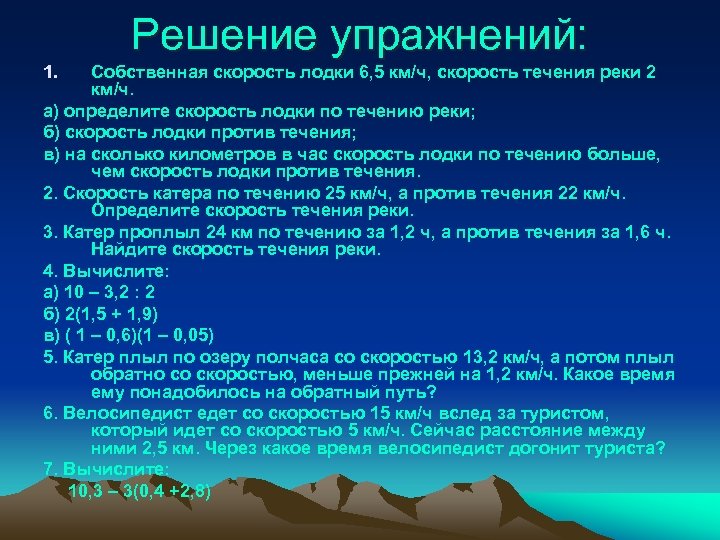 Решение упражнений:

1. Собственная скорость лодки 6,5 км/ч, скорость течения реки 2 км/ч.

а) определите скорость лодки по течению реки;

б) скорость лодки против течения;

в) на сколько километров в час скорость лодки по течению больше, чем скорость лодки против течения.

2. Скорость катера по течению 25 км/ч, а против течения 22 км/ч. Определите скорость течения реки.

3. Катер проплыл 24 км по течению за 1,2 ч, а против течения за 1,6 ч. Найдите скорость течения реки.

4. Вычислите:

а) 10 – 3,2 : 2

б) 2(1,5 + 1,9)

в) ( 1 – 0,6)(1 – 0,05)

5. Катер плыл по озеру полчаса со скоростью 13,2 км/ч, а потом плыл обратно со скоростью, меньше прежней на 1,2 км/ч. Какое время ему понадобилось на обратный путь?

6. Велосипедист едет со скоростью 15 км/ч вслед за туристом, который идет со скоростью 5 км/ч. Сейчас расстояние между ними 2,5 км. Через какое время велосипедист догонит туриста?

7. Вычислите:

10,3 – 3(0,4 +2,8)